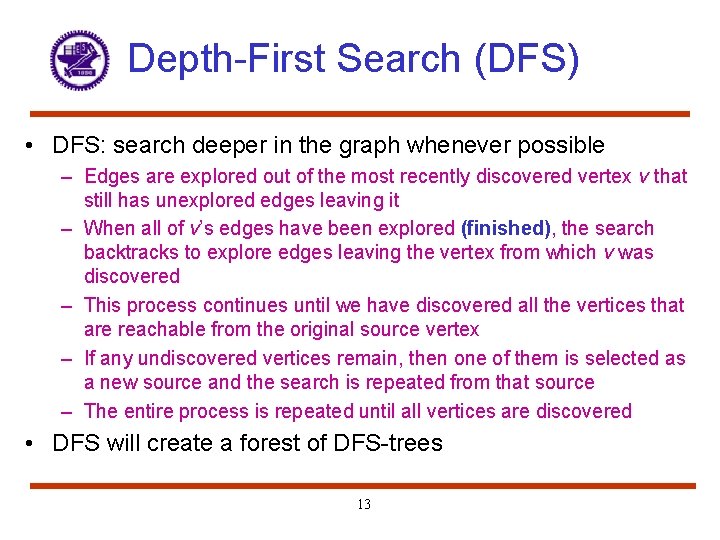 Depth-First Search (DFS)

• DFS: search deeper in the graph whenever possible
 – Edges are explored out of the most recently discovered vertex $v$ that still has unexplored edges leaving it
 – When all of $v$'s edges have been explored (finished), the search backtracks to explore edges leaving the vertex from which $v$ was discovered
 – This process continues until we have discovered all the vertices that are reachable from the original source vertex
 – If any undiscovered vertices remain, then one of them is selected as a new source and the search is repeated from that source
 – The entire process is repeated until all vertices are discovered
• DFS will create a forest of DFS-trees

13